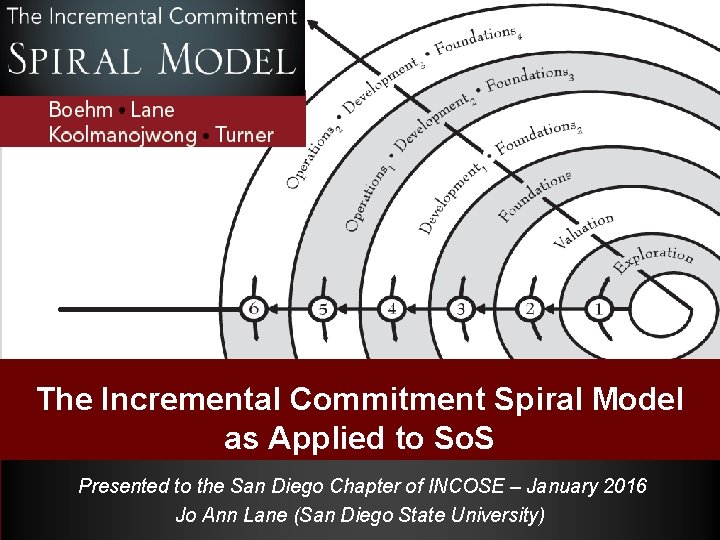 The Incremental Commitment

SPIRAL MODEL

Boehm • Lane
Koolmanojwong • Turner

Operations$_2$ • Development$_3$ • Foundations$_4$

Operations$_1$ • Development$_2$ • Foundations$_3$

Development$_1$ • Foundations$_2$

Foundations

Valuation

Exploration

6 5 4 3 2 1

The Incremental Commitment Spiral Model as Applied to SoS

Presented to the San Diego Chapter of INCOSE – January 2016
Jo Ann Lane (San Diego State University)